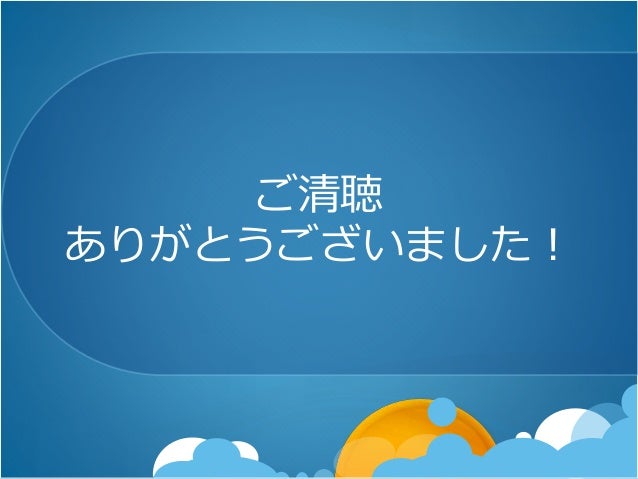 ご清聴
ありがとうございました！